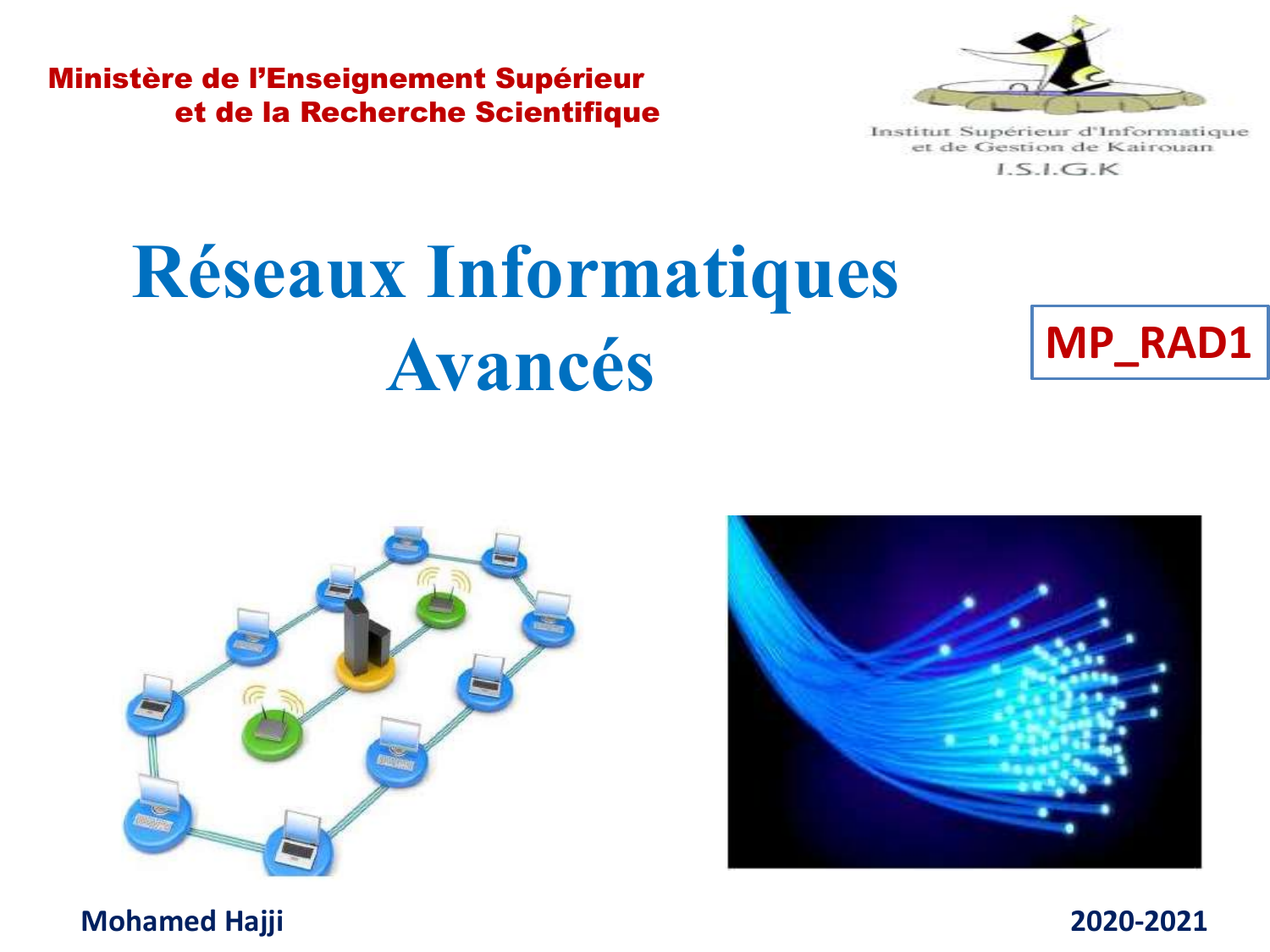 Ministère de l'Enseignement Supérieur et de la Recherche Scientifique

Institut Supérieur d'Informatique et de Gestion de Kairouan
I.S.I.G.K

Réseaux Informatiques Avancés

MP_RAD1

Mohamed Hajji

2020-2021